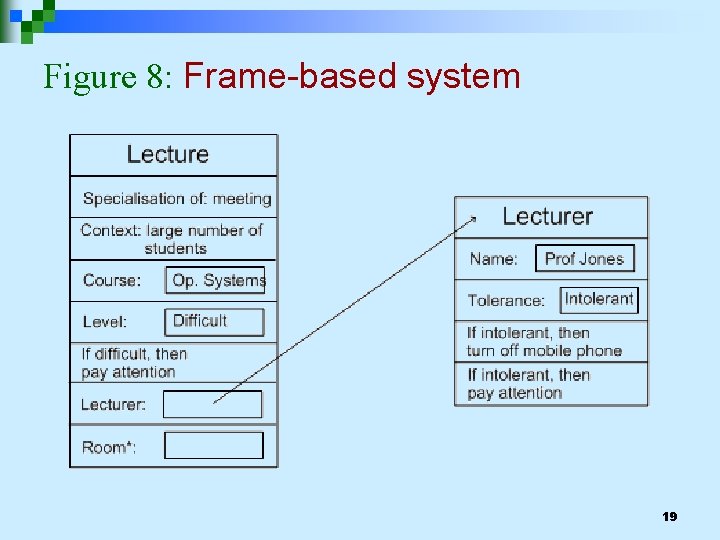 Figure 8: Frame-based system

Lecture

Specialisation of: meeting

Context: large number of students

Course: Op. Systems

Level: Difficult

If difficult, then pay attention

Lecturer:

Room*:

Lecturer

Name: Prof Jones

Tolerance: Intolerant

If intolerant, then turn off mobile phone

If intolerant, then pay attention

19